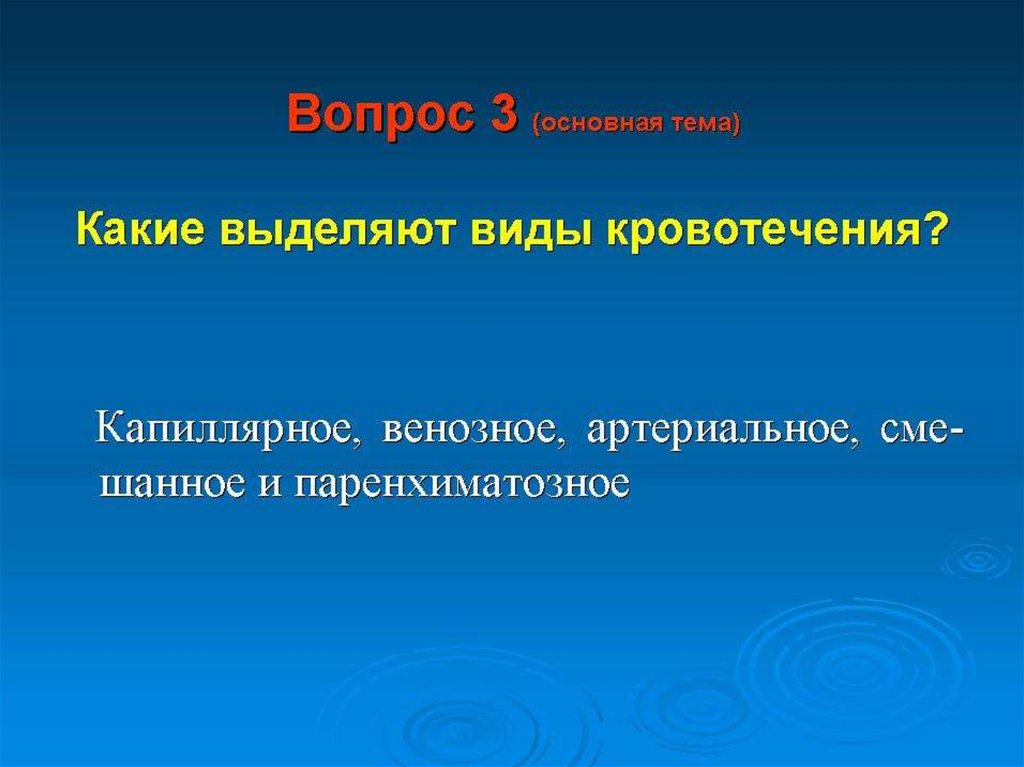 Вопрос 3 (основная тема)

Какие выделяют виды кровотечения?

Капиллярное, венозное, артериальное, смешанное и паренхиматозное